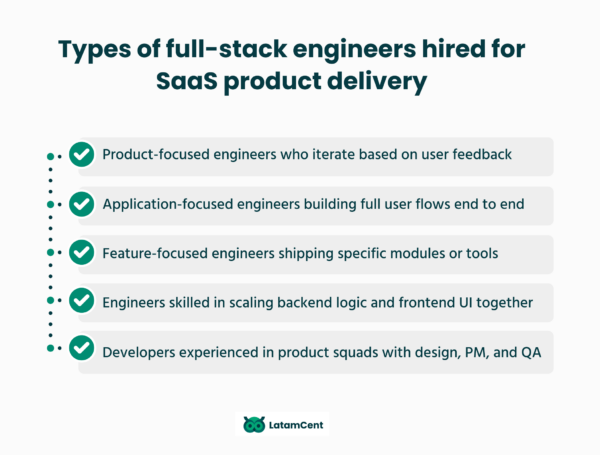 Types of full-stack engineers hired for SaaS product delivery

Product-focused engineers who iterate based on user feedback

Application-focused engineers building full user flows end to end

Feature-focused engineers shipping specific modules or tools

Engineers skilled in scaling backend logic and frontend UI together

Developers experienced in product squads with design, PM, and QA

LatamCent